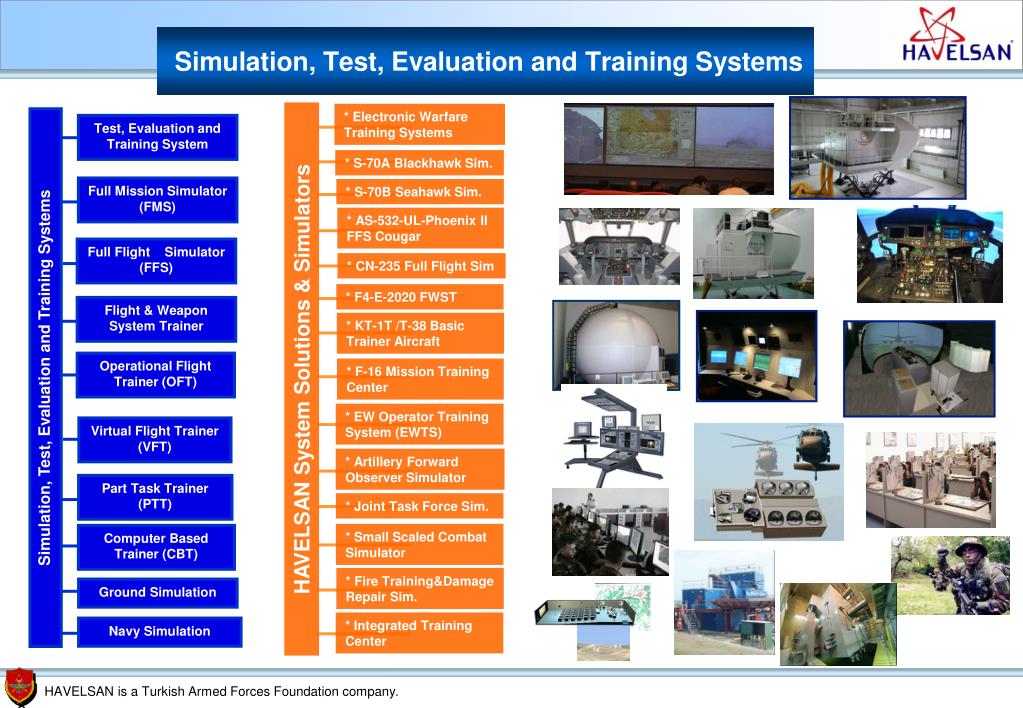 Simulation, Test, Evaluation and Training Systems

HAVELSAN

Simulation, Test, Evaluation and Training Systems

Test, Evaluation and Training System

Full Mission Simulator (FMS)

Full Flight Simulator (FFS)

Flight & Weapon System Trainer

Operational Flight Trainer (OFT)

Virtual Flight Trainer (VFT)

Part Task Trainer (PTT)

Computer Based Trainer (CBT)

Ground Simulation

Navy Simulation

HAVELSAN System Solutions & Simulators

* Electronic Warfare Training Systems

* S-70A Blackhawk Sim.

* S-70B Seahawk Sim.

* AS-532-UL-Phoenix II FFS Cougar

* CN-235 Full Flight Sim

* F4-E-2020 FWST

* KT-1T /T-38 Basic Trainer Aircraft

* F-16 Mission Training Center

* EW Operator Training System (EWTS)

* Artillery Forward Observer Simulator

* Joint Task Force Sim.

* Small Scaled Combat Simulator

* Fire Training&Damage Repair Sim.

* Integrated Training Center

HAVELSAN is a Turkish Armed Forces Foundation company.